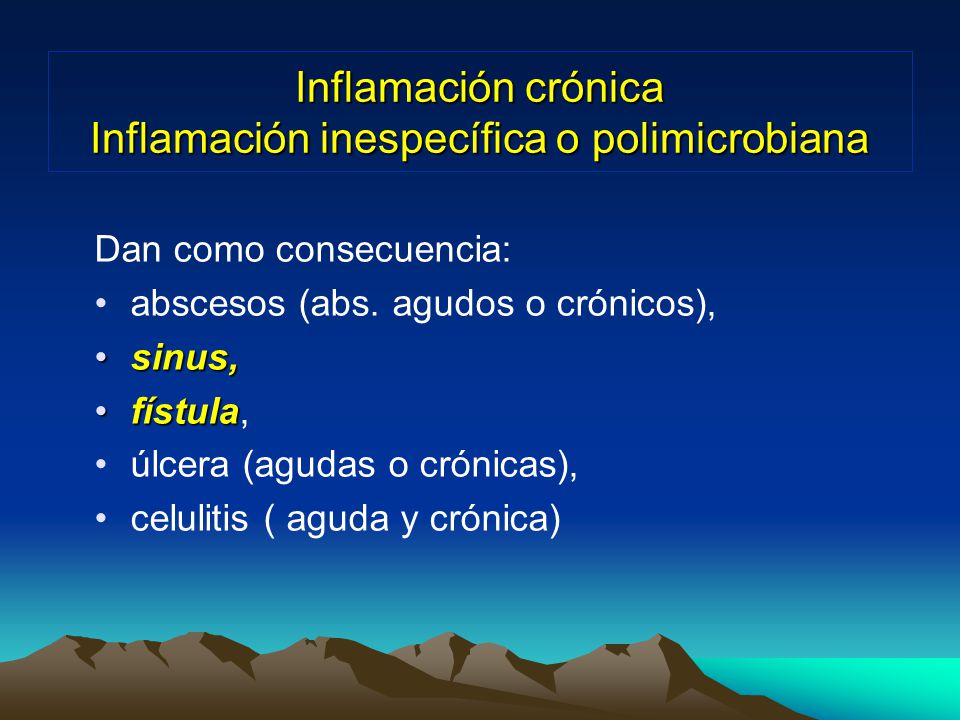 Inflamación crónica
Inflamación inespecífica o polimicrobiana

Dan como consecuencia:
• abscesos (abs. agudos o crónicos),
• sinus,
• fístula,
• úlcera (agudas o crónicas),
• celulitis ( aguda y crónica)